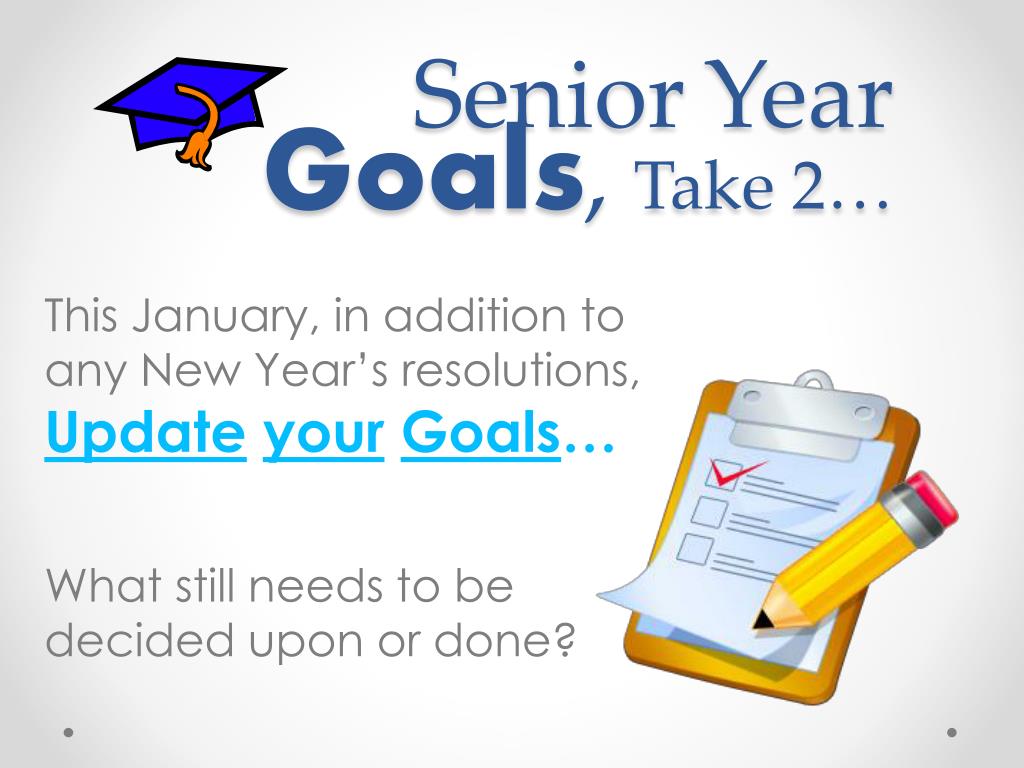 Senior Year
Goals, Take 2…

This January, in addition to any New Year's resolutions, Update your Goals…

What still needs to be decided upon or done?